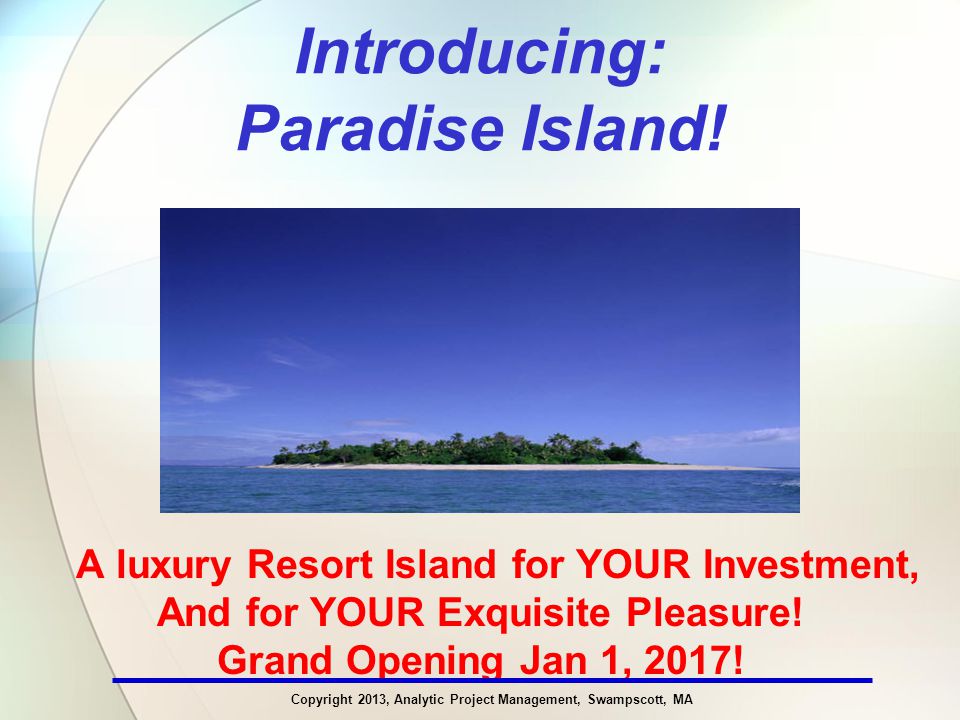 Introducing:
Paradise Island!

A luxury Resort Island for YOUR Investment,
And for YOUR Exquisite Pleasure!
Grand Opening Jan 1, 2017!

Copyright 2013, Analytic Project Management, Swampscott, MA